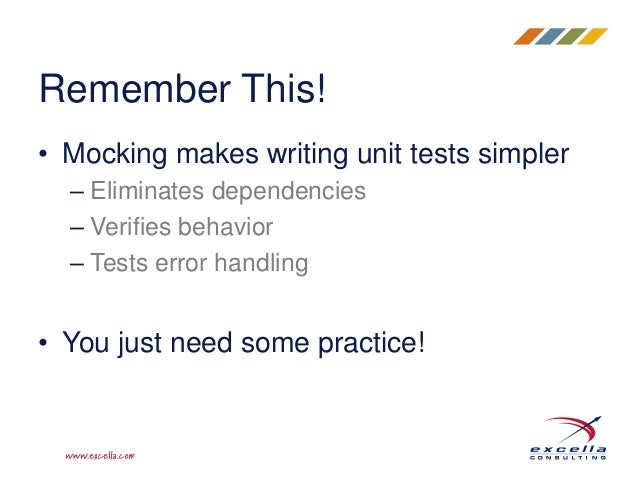 Remember This!

• Mocking makes writing unit tests simpler
– Eliminates dependencies
– Verifies behavior
– Tests error handling

• You just need some practice!

www.excella.com

excella CONSULTING